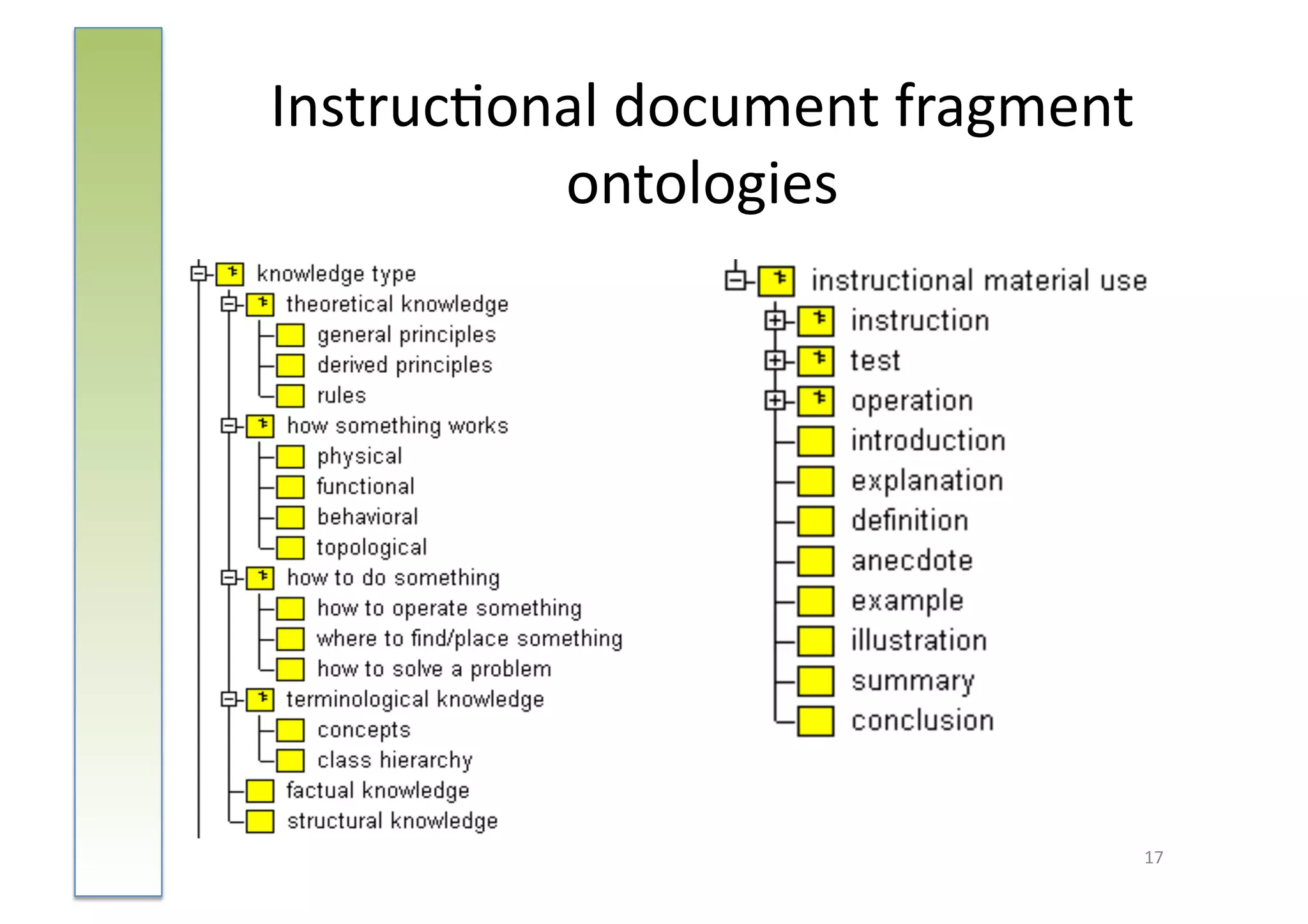 Instructional document fragment ontologies

knowledge type
theoretical knowledge
general principles
derived principles
rules
how something works
physical
functional
behavioral
topological
how to do something
how to operate something
where to find/place something
how to solve a problem
terminological knowledge
concepts
class hierarchy
factual knowledge
structural knowledge

instructional material use
instruction
test
operation
introduction
explanation
definition
anecdote
example
illustration
summary
conclusion

17